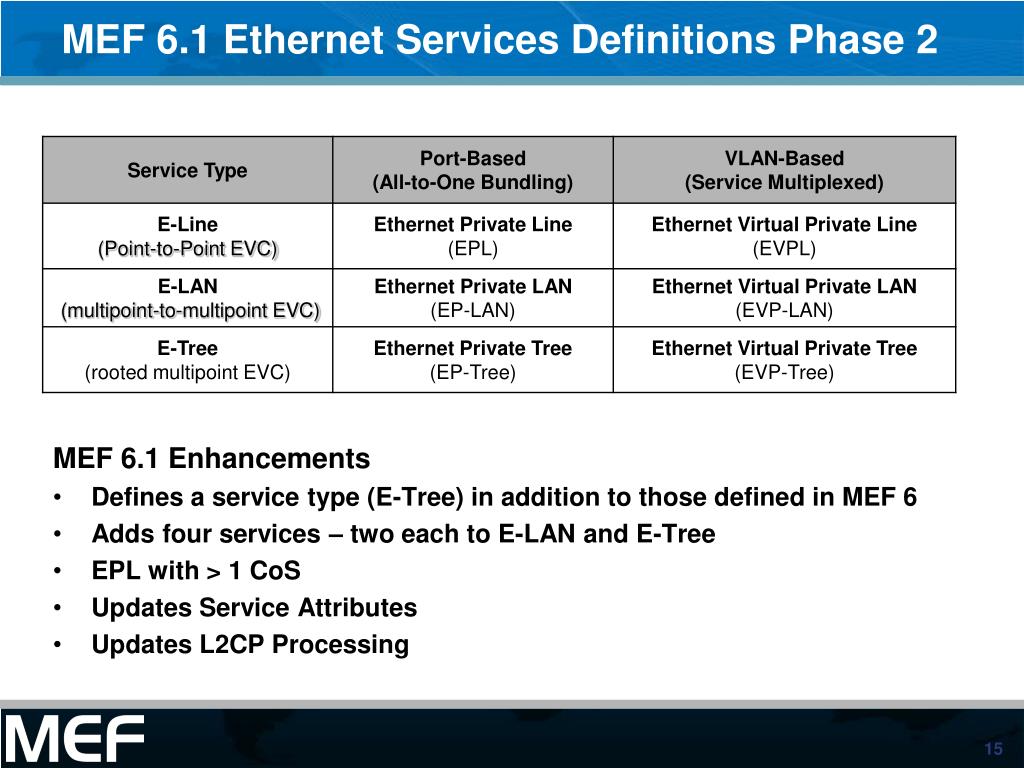 MEF 6.1 Ethernet Services Definitions Phase 2

| Service Type | Port-Based (All-to-One Bundling) | VLAN-Based (Service Multiplexed) |
|---|---|---|
| E-Line (Point-to-Point EVC) | Ethernet Private Line (EPL) | Ethernet Virtual Private Line (EVPL) |
| E-LAN (multipoint-to-multipoint EVC) | Ethernet Private LAN (EP-LAN) | Ethernet Virtual Private LAN (EVP-LAN) |
| E-Tree (rooted multipoint EVC) | Ethernet Private Tree (EP-Tree) | Ethernet Virtual Private Tree (EVP-Tree) |

MEF 6.1 Enhancements
• Defines a service type (E-Tree) in addition to those defined in MEF 6
• Adds four services – two each to E-LAN and E-Tree
• EPL with > 1 CoS
• Updates Service Attributes
• Updates L2CP Processing

MEF
15